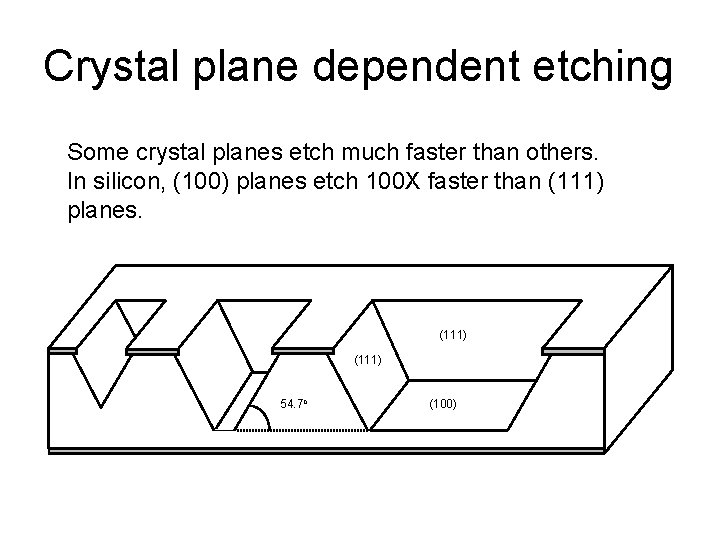 Crystal plane dependent etching

Some crystal planes etch much faster than others. In silicon, (100) planes etch 100X faster than (111) planes.

(111)

(111)

54.7°

(100)